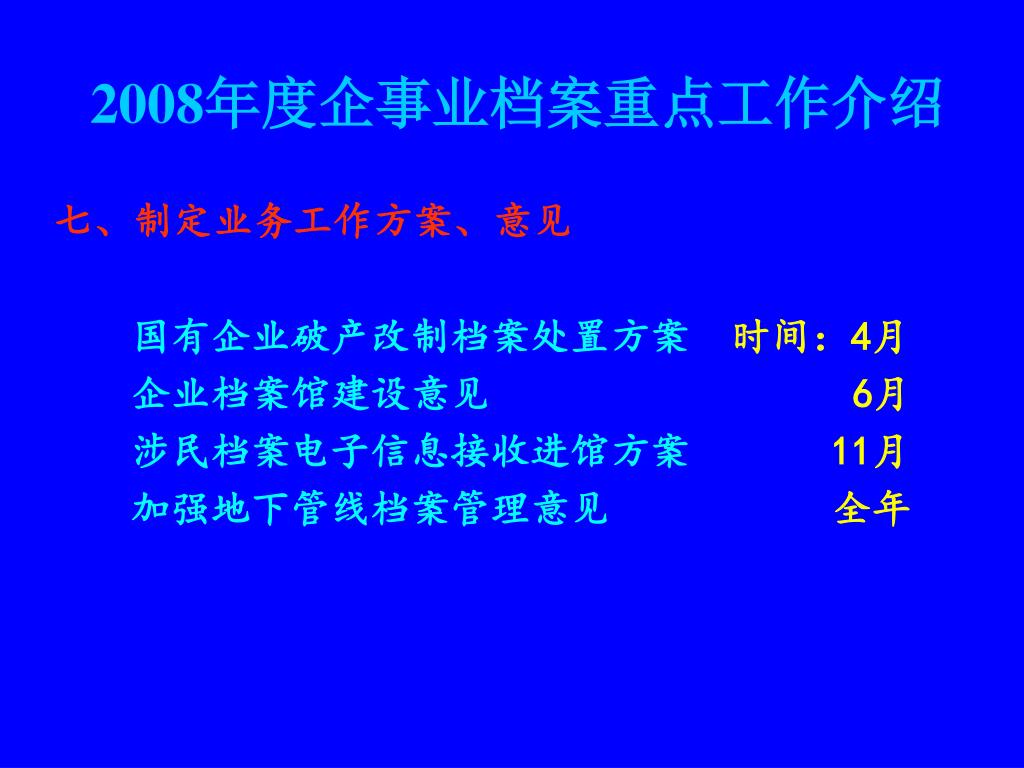 2008年度企事业档案重点工作介绍

七、制定业务工作方案、意见

国有企业破产改制档案处置方案 时间：4月
企业档案馆建设意见 6月
涉民档案电子信息接收进馆方案 11月
加强地下管线档案管理意见 全年